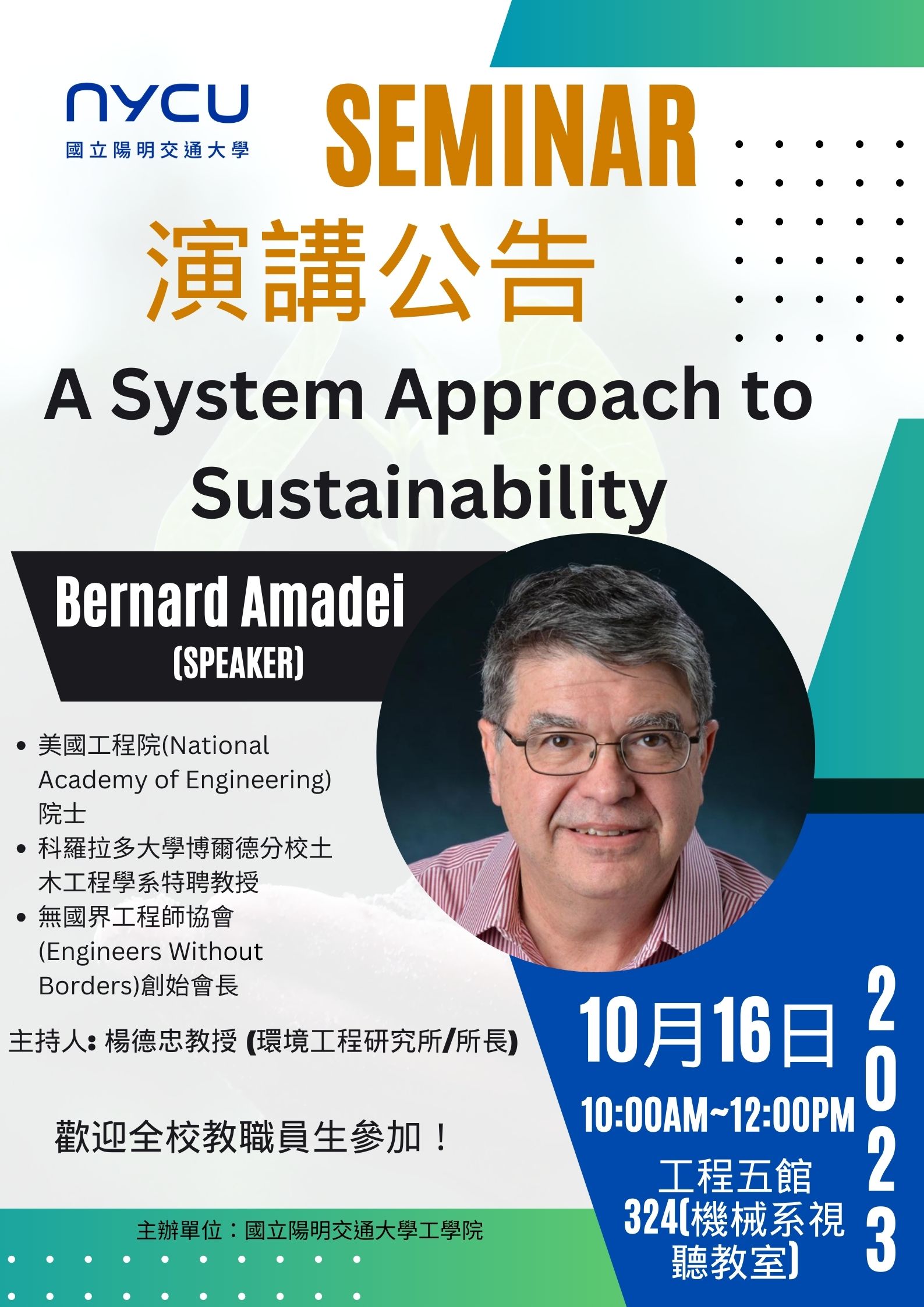 NYCU
國立陽明交通大學

SEMINAR
演講公告

A System Approach to Sustainability

Bernard Amadei
(SPEAKER)

• 美國工程院(National Academy of Engineering)院士
• 科羅拉多大學博爾德分校土木工程學系特聘教授
• 無國界工程師協會(Engineers Without Borders)創始會長

主持人: 楊德忠教授 (環境工程研究所/所長)

歡迎全校教職員生參加！

主辦單位：國立陽明交通大學工學院

10月16日
10:00AM~12:00PM
工程五館
324(機械系視聽教室)

2023